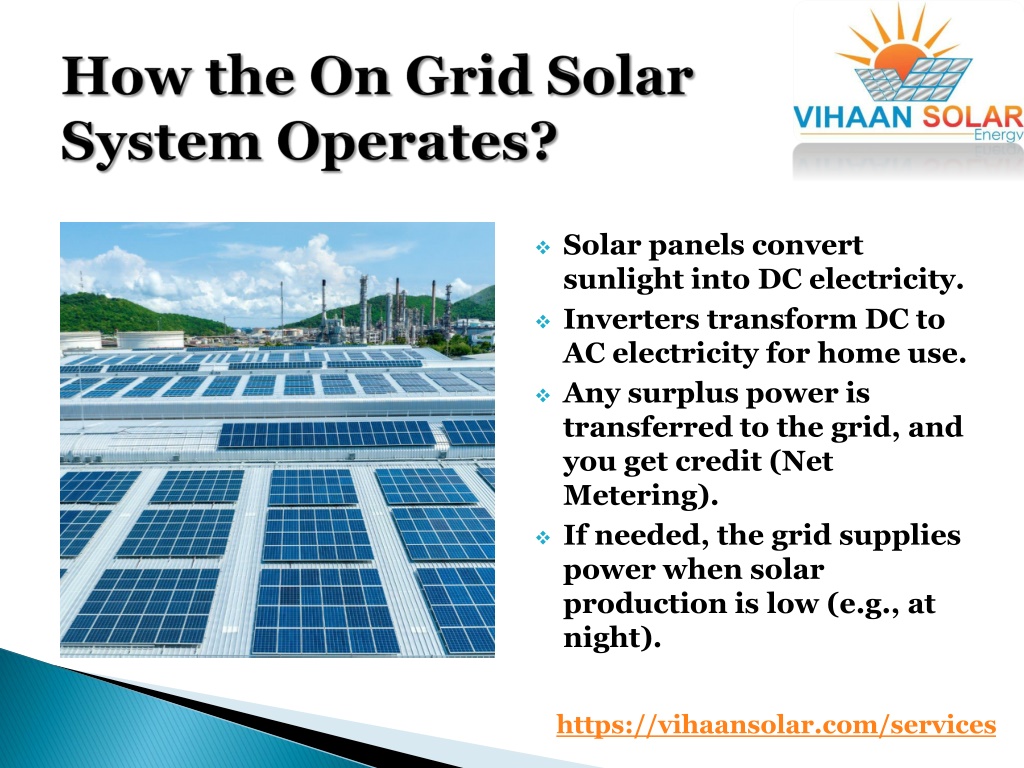 How the On Grid Solar System Operates?

VIHAAN SOLAR
Energy

❖ Solar panels convert sunlight into DC electricity.
❖ Inverters transform DC to AC electricity for home use.
❖ Any surplus power is transferred to the grid, and you get credit (Net Metering).
❖ If needed, the grid supplies power when solar production is low (e.g., at night).

https://vihaansolar.com/services